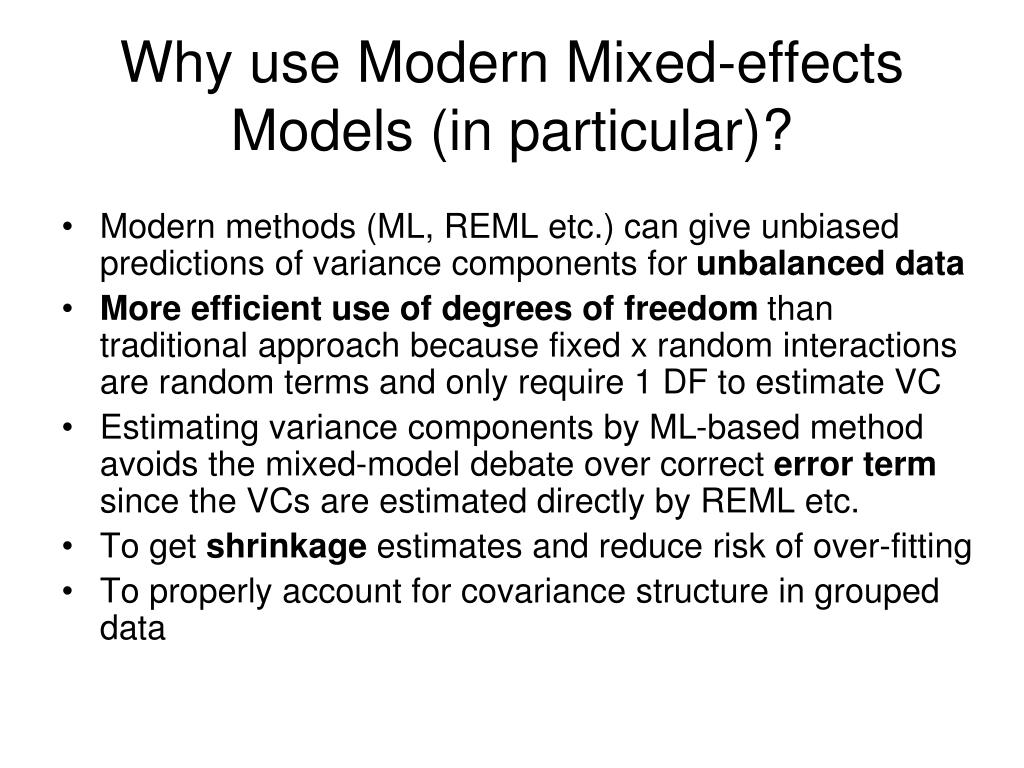 Why use Modern Mixed-effects Models (in particular)?

• Modern methods (ML, REML etc.) can give unbiased predictions of variance components for unbalanced data
• More efficient use of degrees of freedom than traditional approach because fixed x random interactions are random terms and only require 1 DF to estimate VC
• Estimating variance components by ML-based method avoids the mixed-model debate over correct error term since the VCs are estimated directly by REML etc.
• To get shrinkage estimates and reduce risk of over-fitting
• To properly account for covariance structure in grouped data